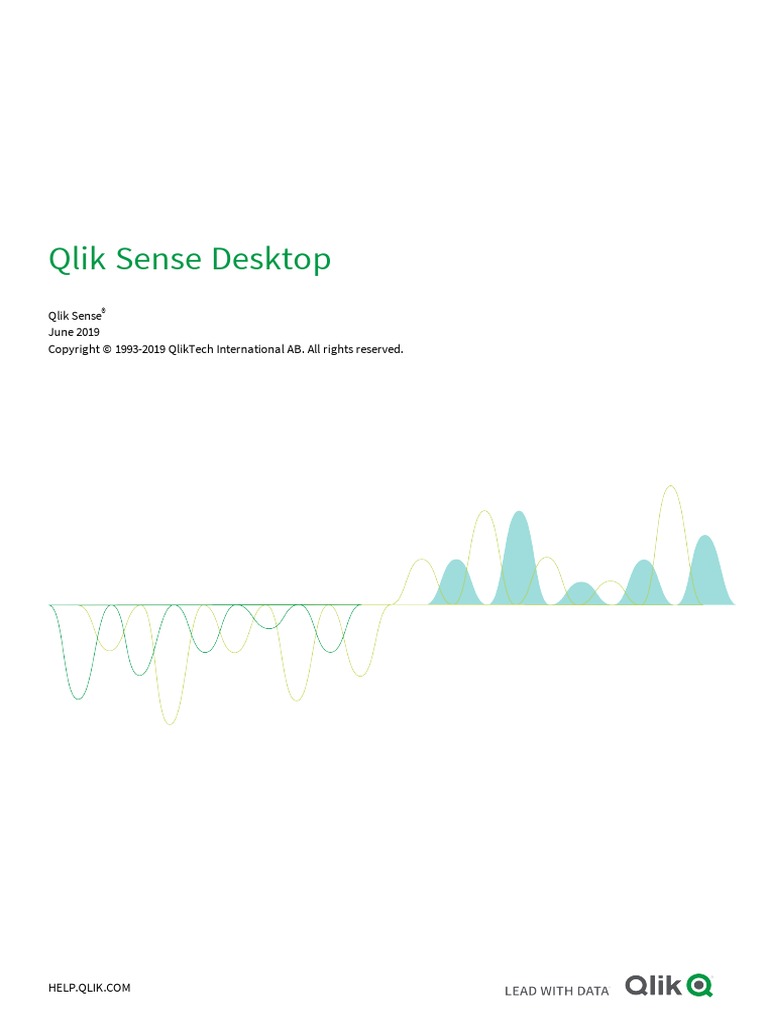 Qlik Sense Desktop

Qlik Sense®
June 2019
Copyright © 1993-2019 QlikTech International AB. All rights reserved.

HELP.QLIK.COM

LEAD WITH DATA Qlik